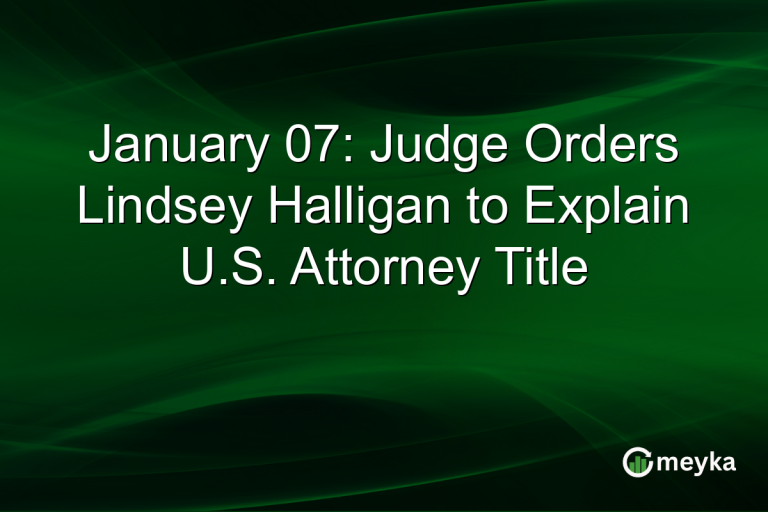 January 07: Judge Orders Lindsey Halligan to Explain U.S. Attorney Title

meyka